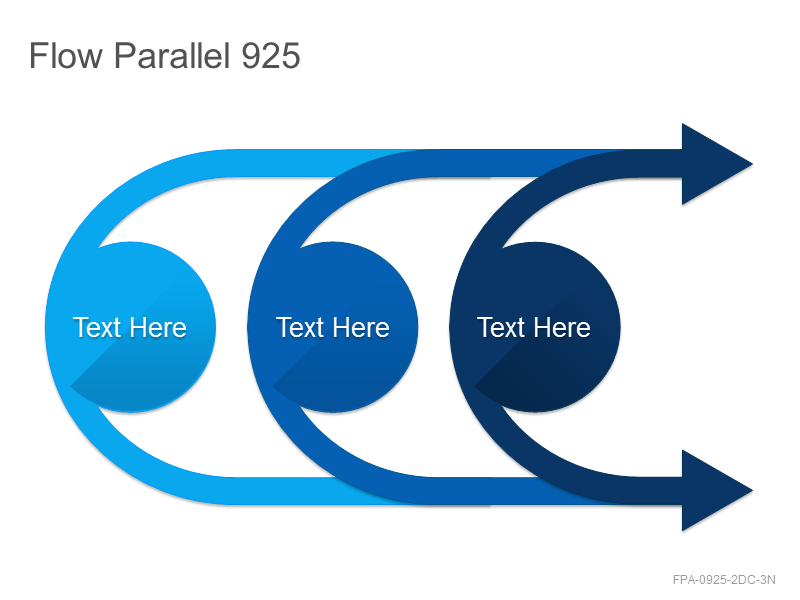 Flow Parallel 925

Text Here

Text Here

Text Here

FPA-0925-2DC-3N